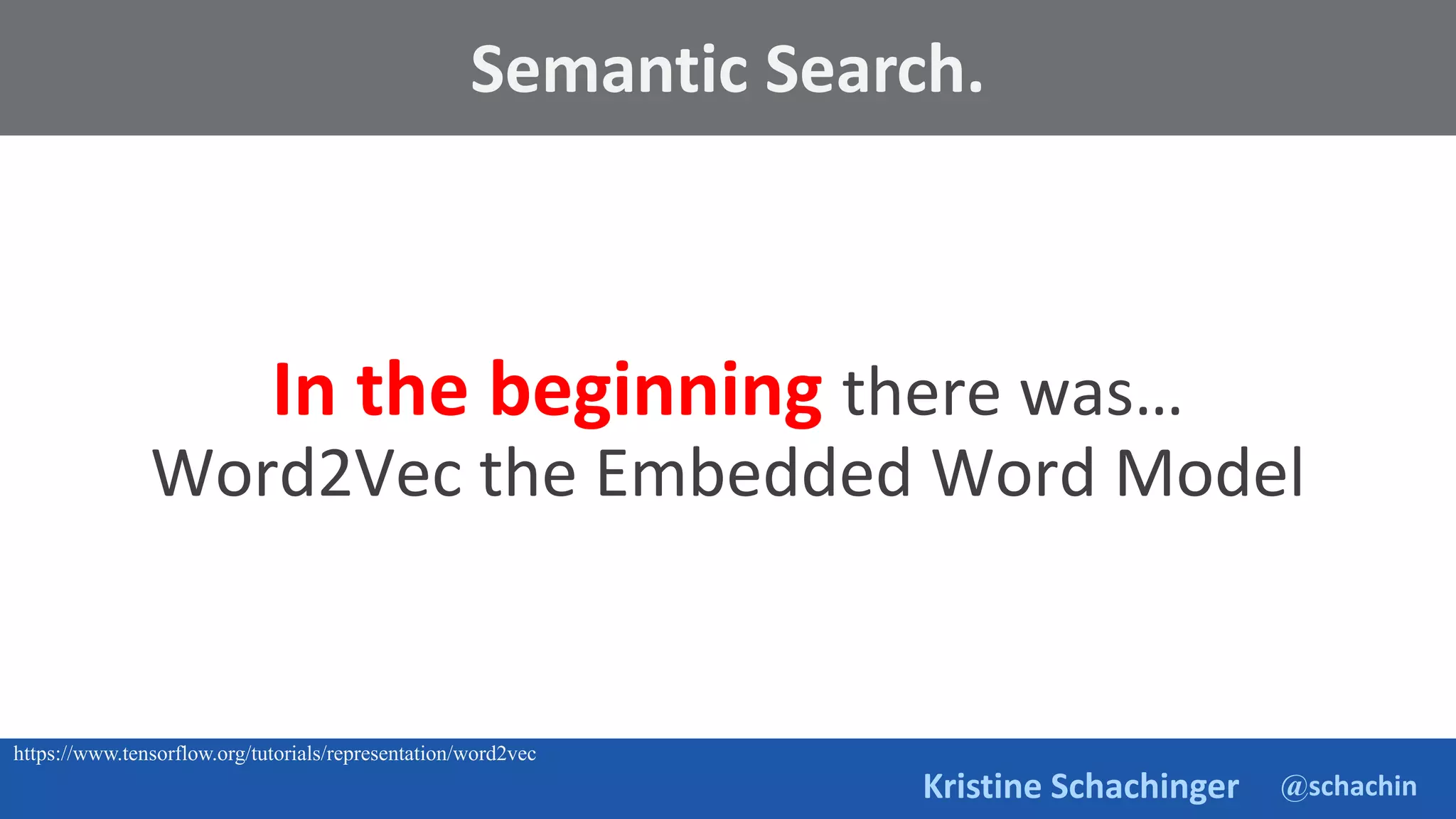 Semantic Search.

In the beginning there was…
Word2Vec the Embedded Word Model

https://www.tensorflow.org/tutorials/representation/word2vec

Kristine Schachinger @schachin